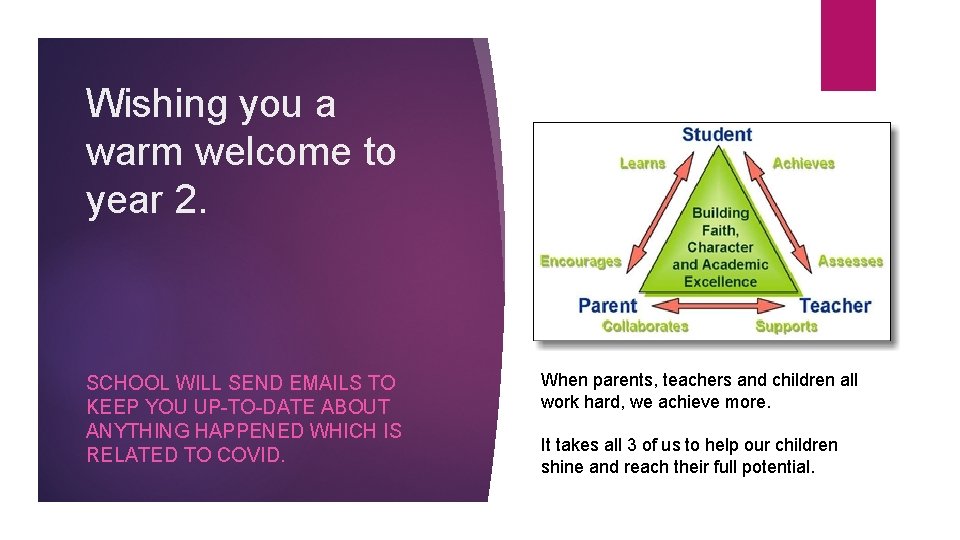 Wishing you a warm welcome to year 2.

SCHOOL WILL SEND EMAILS TO KEEP YOU UP-TO-DATE ABOUT ANYTHING HAPPENED WHICH IS RELATED TO COVID.

Student

Learns

Achieves

Building Faith, Character and Academic Excellence

Encourages

Assesses

Parent

Teacher

Collaborates

Supports

When parents, teachers and children all work hard, we achieve more.

It takes all 3 of us to help our children shine and reach their full potential.